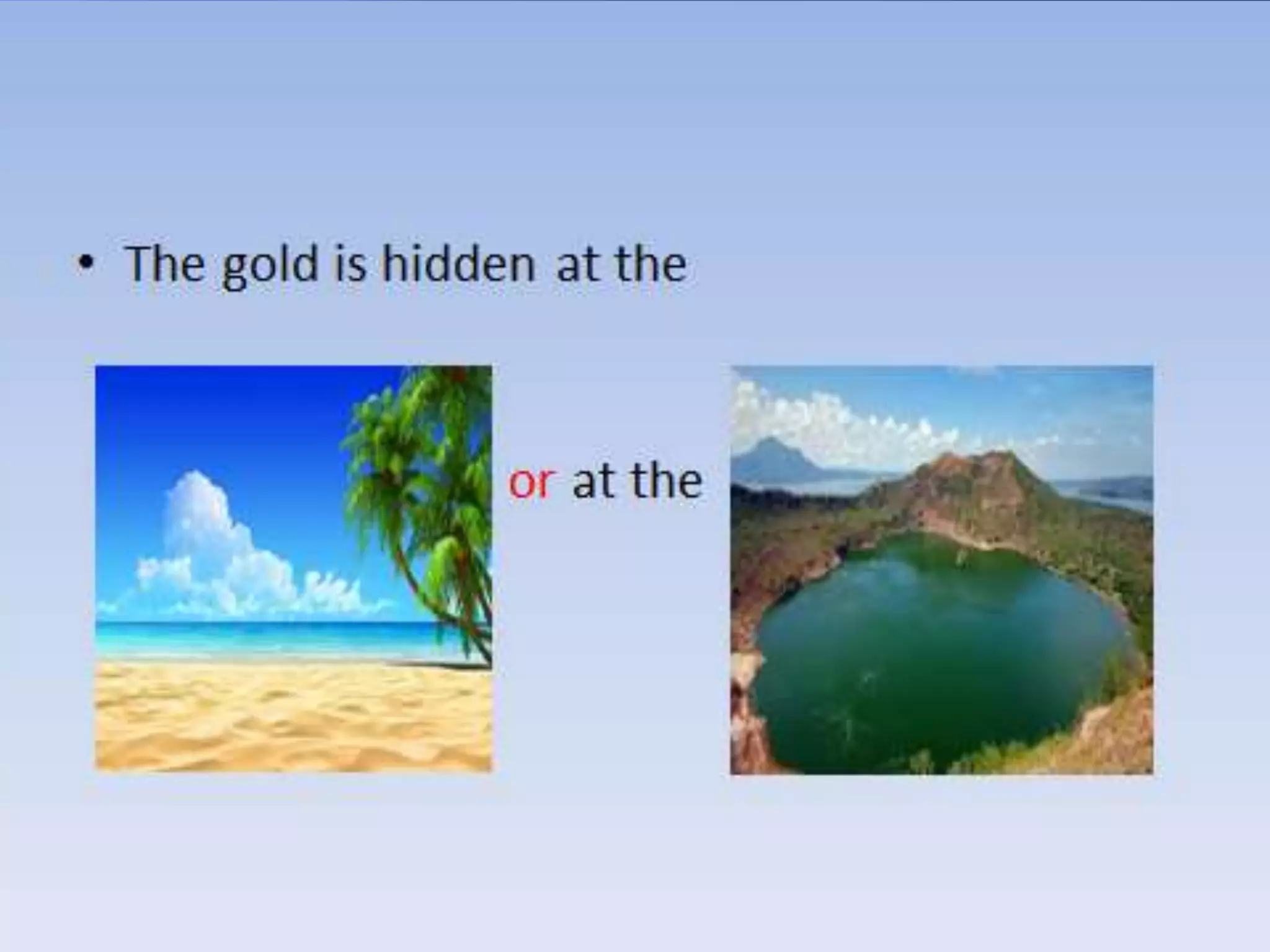 • The gold is hidden at the

or at the